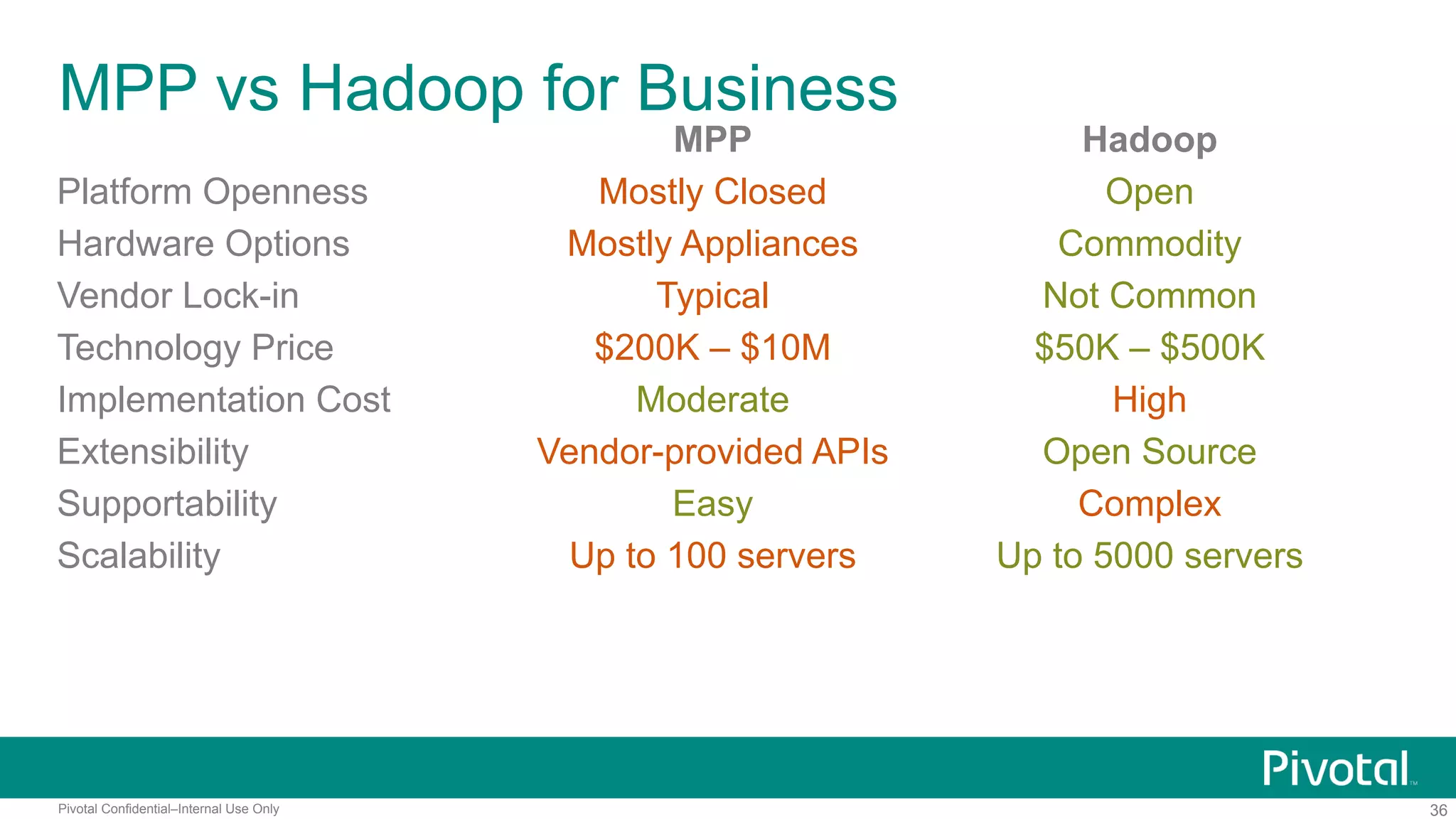 MPP vs Hadoop for Business

| | MPP | Hadoop |
|---|---|---|
| Platform Openness | Mostly Closed | Open |
| Hardware Options | Mostly Appliances | Commodity |
| Vendor Lock-in | Typical | Not Common |
| Technology Price | \$200K – \$10M | \$50K – \$500K |
| Implementation Cost | Moderate | High |
| Extensibility | Vendor-provided APIs | Open Source |
| Supportability | Easy | Complex |
| Scalability | Up to 100 servers | Up to 5000 servers |

Pivotal™

Pivotal Confidential–Internal Use Only

36